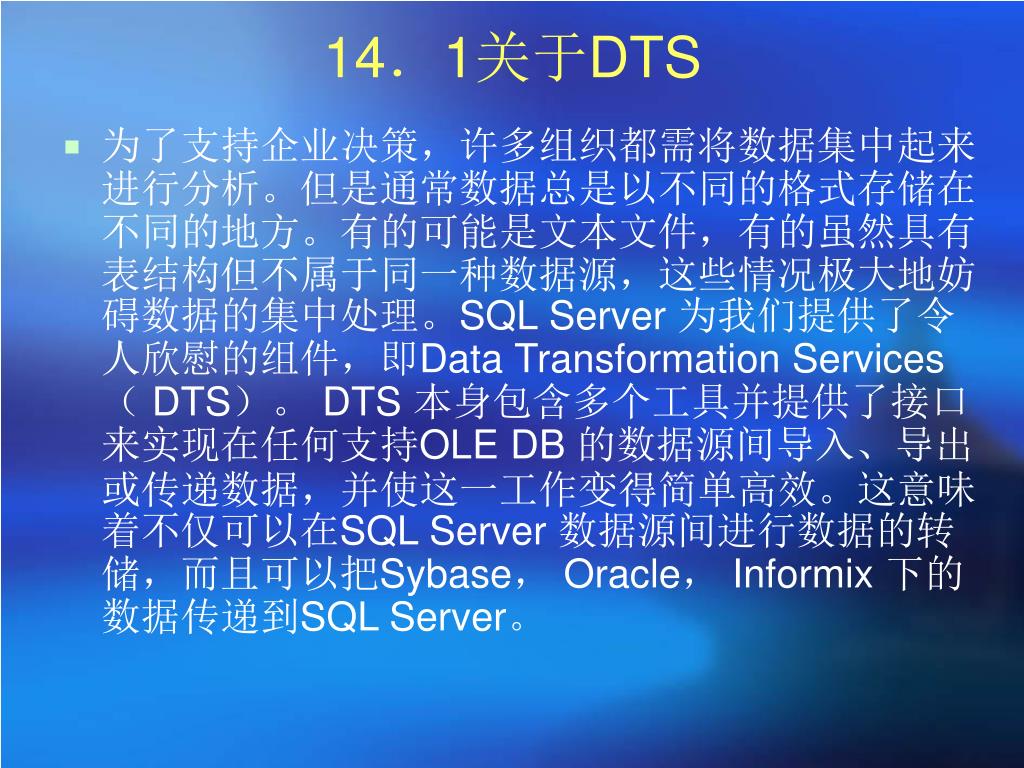 14．1关于DTS

为了支持企业决策，许多组织都需将数据集中起来进行分析。但是通常数据总是以不同的格式存储在不同的地方。有的可能是文本文件，有的虽然具有表结构但不属于同一种数据源，这些情况极大地妨碍数据的集中处理。SQL Server 为我们提供了令人欣慰的组件，即Data Transformation Services（ DTS）。 DTS 本身包含多个工具并提供了接口来实现在任何支持OLE DB 的数据源间导入、导出或传递数据，并使这一工作变得简单高效。这意味着不仅可以在SQL Server 数据源间进行数据的转储，而且可以把Sybase， Oracle， Informix 下的数据传递到SQL Server。